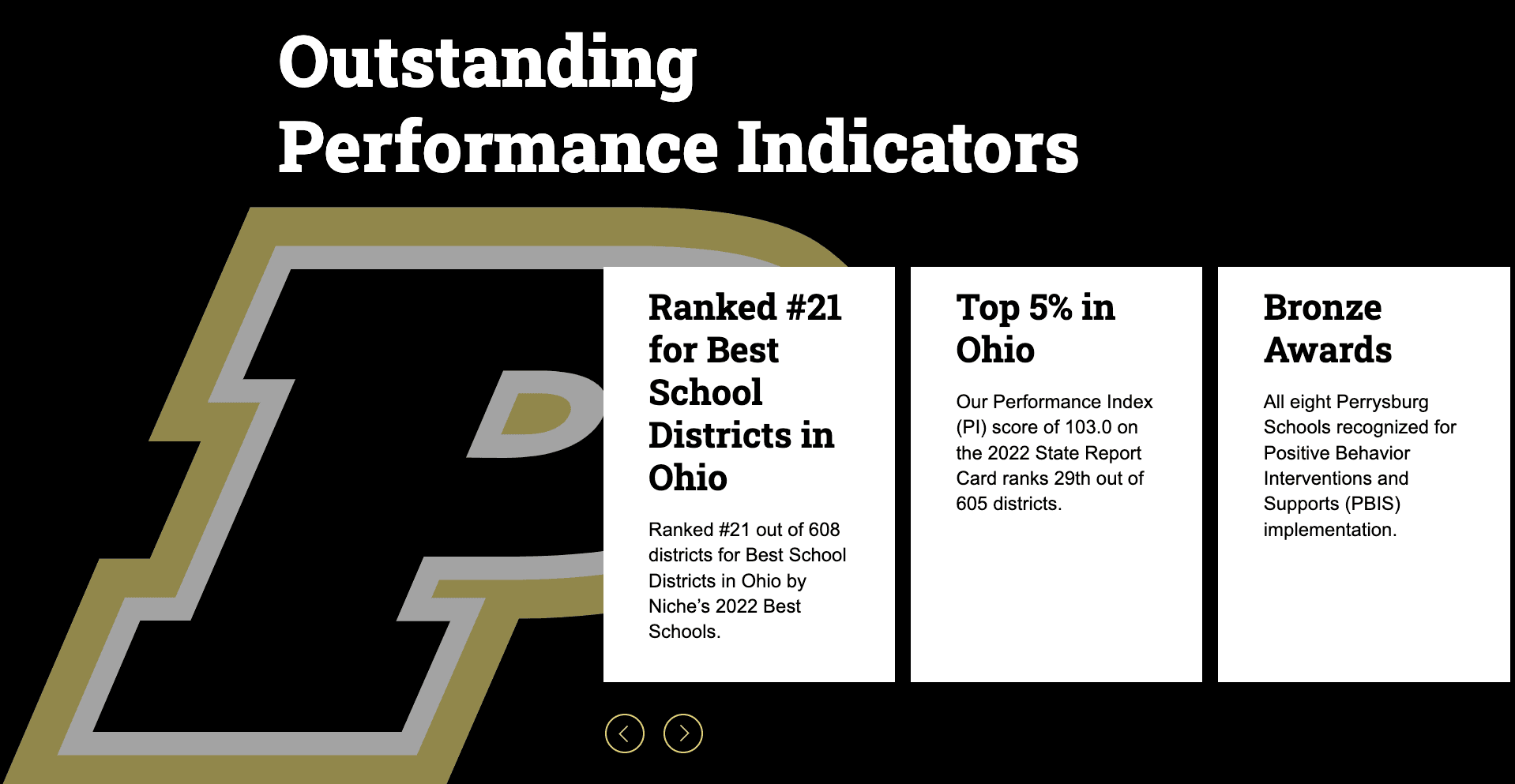 Outstanding Performance Indicators

Ranked #21 for Best School Districts in Ohio

Ranked #21 out of 608 districts for Best School Districts in Ohio by Niche's 2022 Best Schools.

Top 5% in Ohio

Our Performance Index (PI) score of 103.0 on the 2022 State Report Card ranks 29th out of 605 districts.

Bronze Awards

All eight Perrysburg Schools recognized for Positive Behavior Interventions and Supports (PBIS) implementation.